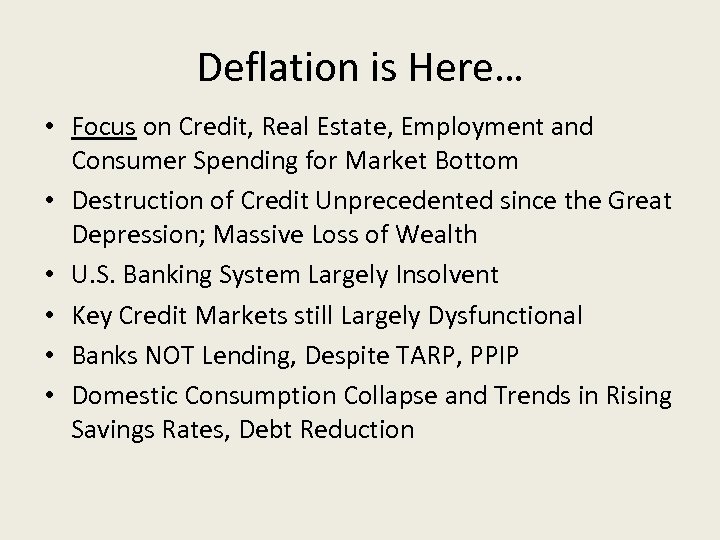 Deflation is Here…

• Focus on Credit, Real Estate, Employment and Consumer Spending for Market Bottom
• Destruction of Credit Unprecedented since the Great Depression; Massive Loss of Wealth
• U.S. Banking System Largely Insolvent
• Key Credit Markets still Largely Dysfunctional
• Banks NOT Lending, Despite TARP, PPIP
• Domestic Consumption Collapse and Trends in Rising Savings Rates, Debt Reduction